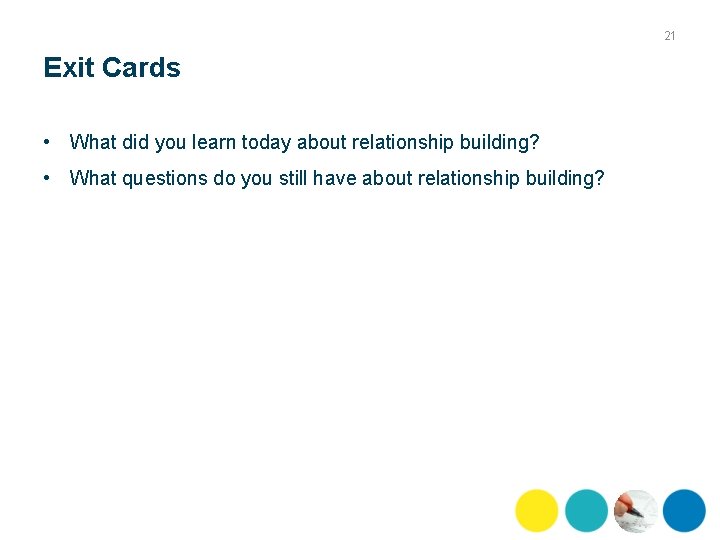 21

Exit Cards

• What did you learn today about relationship building?
• What questions do you still have about relationship building?